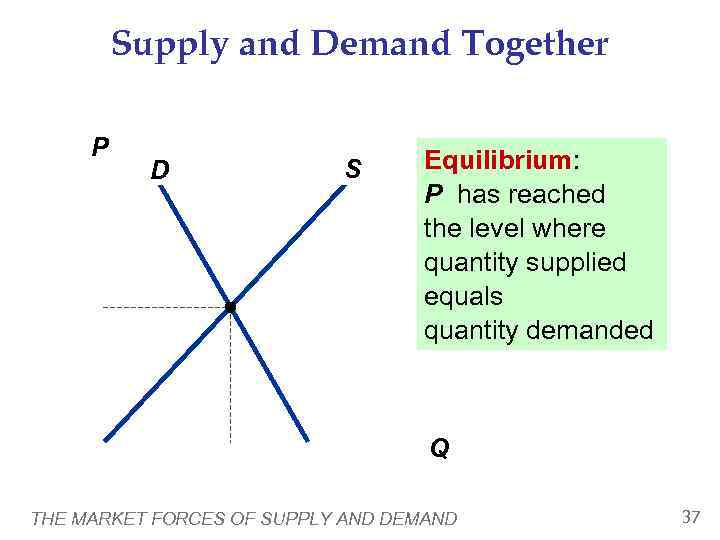 Supply and Demand Together

P

D

S

Q

Equilibrium:
P has reached the level where quantity supplied equals quantity demanded

THE MARKET FORCES OF SUPPLY AND DEMAND

37